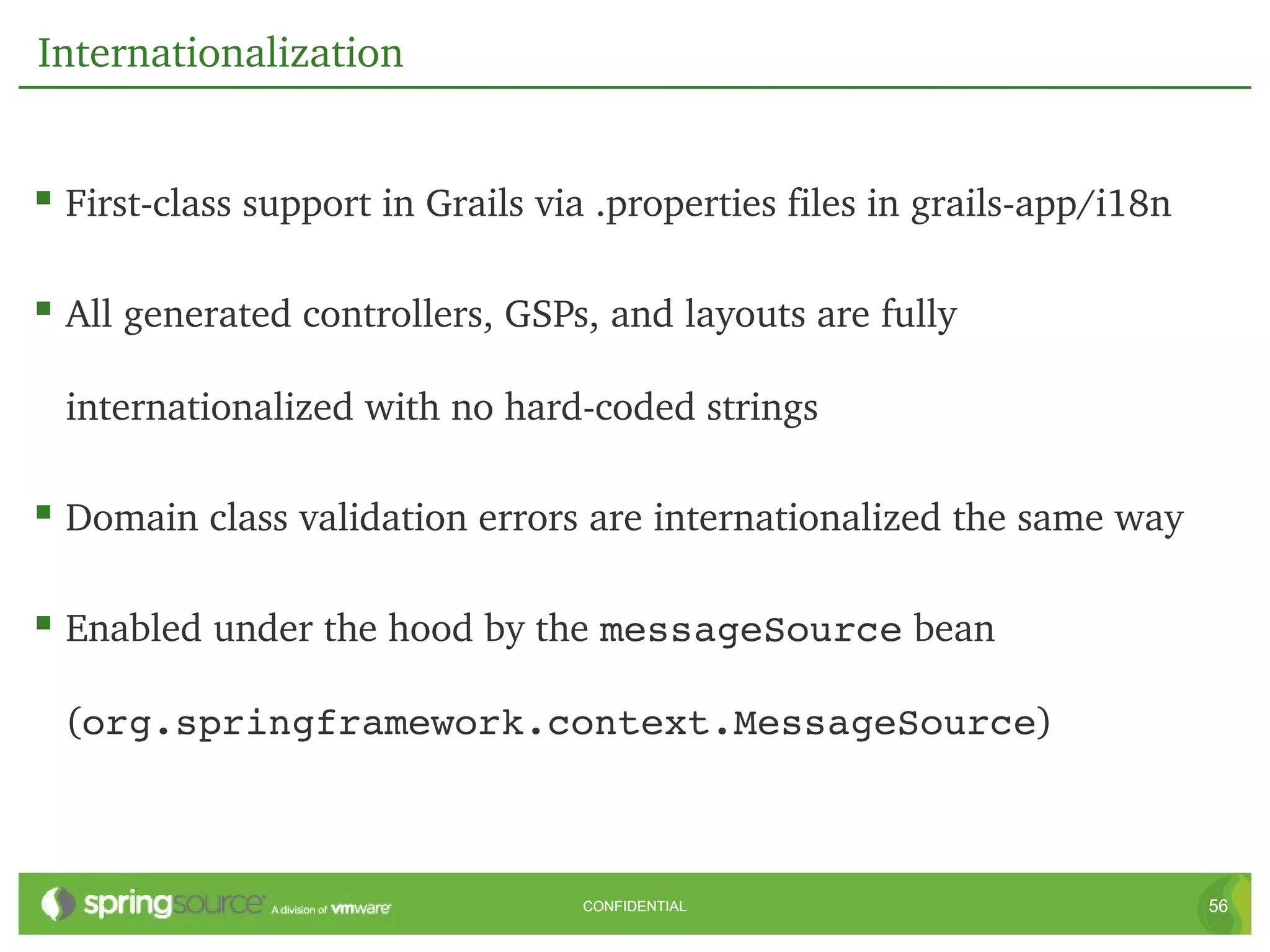 Internationalization

▪ First-class support in Grails via .properties files in grails-app/i18n

▪ All generated controllers, GSPs, and layouts are fully internationalized with no hard-coded strings

▪ Domain class validation errors are internationalized the same way

▪ Enabled under the hood by the messageSource bean (org.springframework.context.MessageSource)

springsource A division of vmware

CONFIDENTIAL

56